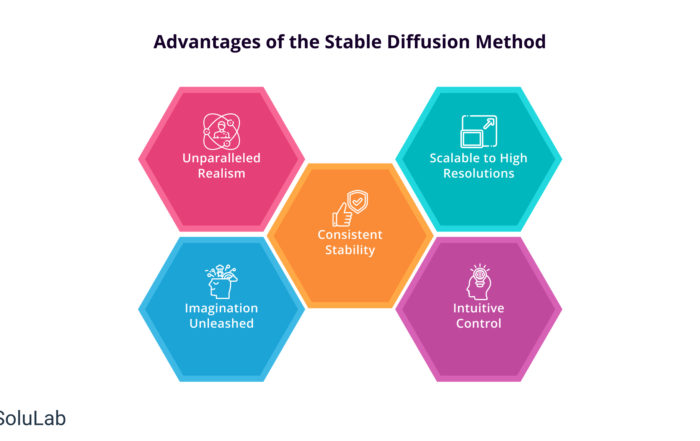 Advantages of the Stable Diffusion Method

Unparalleled Realism

Scalable to High Resolutions

Consistent Stability

Imagination Unleashed

Intuitive Control

SoluLab